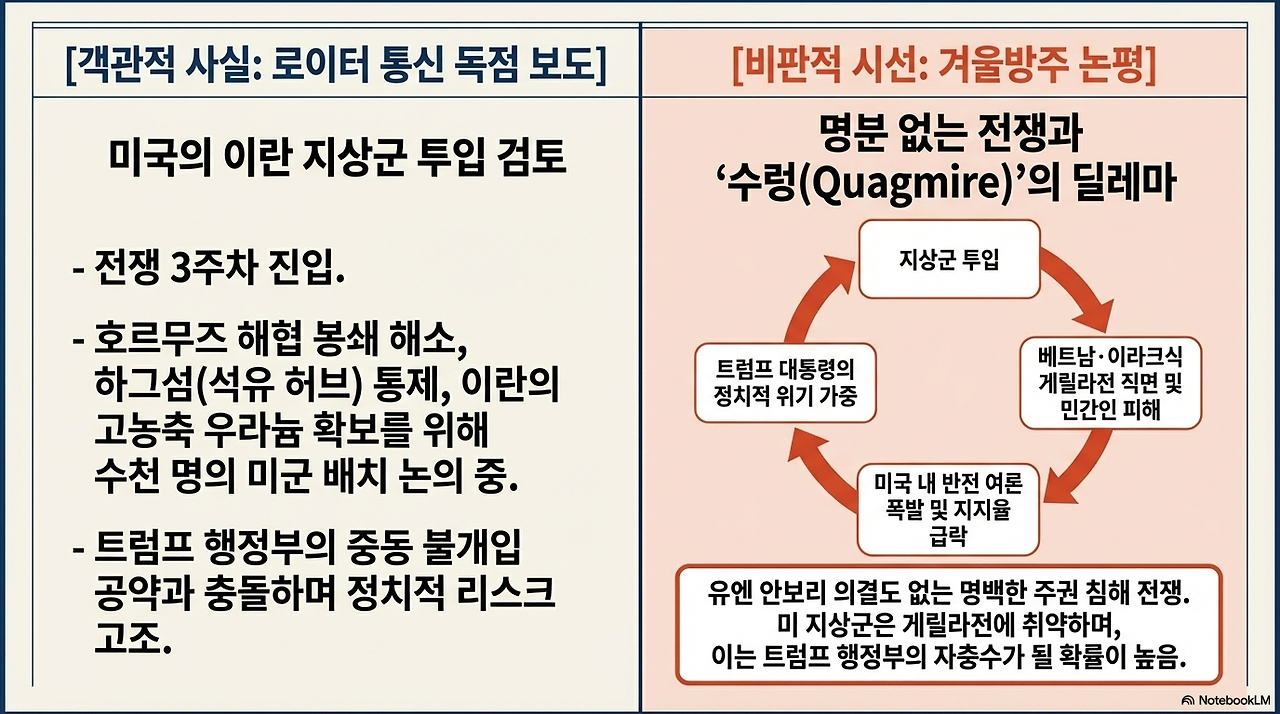 [객관적 사실: 로이터 통신 독점 보도]

미국의 이란 지상군 투입 검토

- 전쟁 3주차 진입.

- 호르무즈 해협 봉쇄 해소, 하그섬(석유 허브) 통제, 이란의 고농축 우라늄 확보를 위해 수천 명의 미군 배치 논의 중.

- 트럼프 행정부의 중동 불개입 공약과 충돌하며 정치적 리스크 고조.

[비판적 시선: 겨울방주 논평]

명분 없는 전쟁과 '수렁(Quagmire)'의 딜레마

지상군 투입

베트남·이라크식 게릴라전 직면 및 민간인 피해

미국 내 반전 여론 폭발 및 지지율 급락

트럼프 대통령의 정치적 위기 가중

유엔 안보리 의결도 없는 명백한 주권 침해 전쟁. 미 지상군은 게릴라전에 취약하며, 이는 트럼프 행정부의 자충수가 될 확률이 높음.

NotebookLM